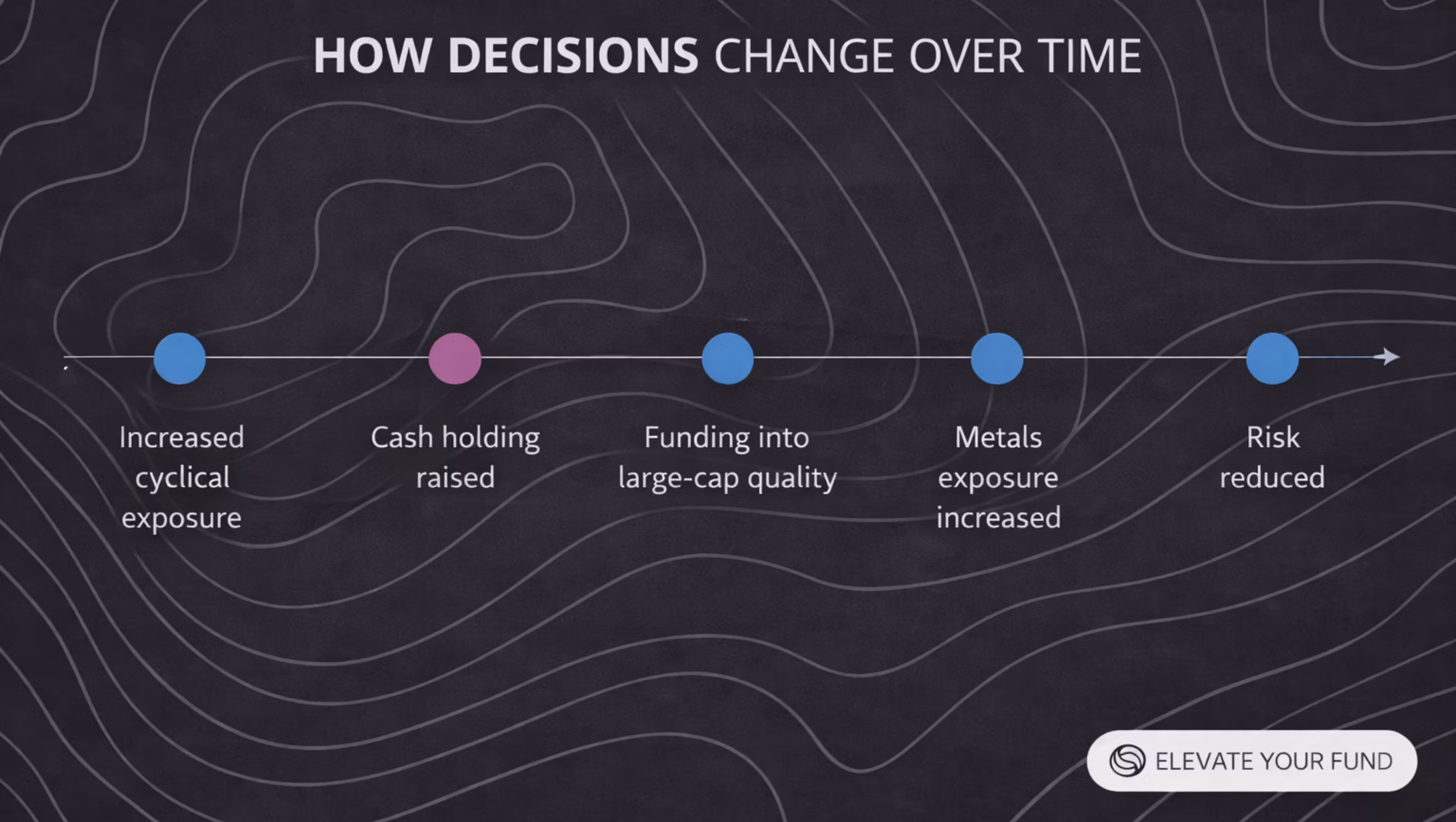 HOW DECISIONS CHANGE OVER TIME

Increased cyclical exposure

Cash holding raised

Funding into large-cap quality

Metals exposure increased

Risk reduced

ELEVATE YOUR FUND